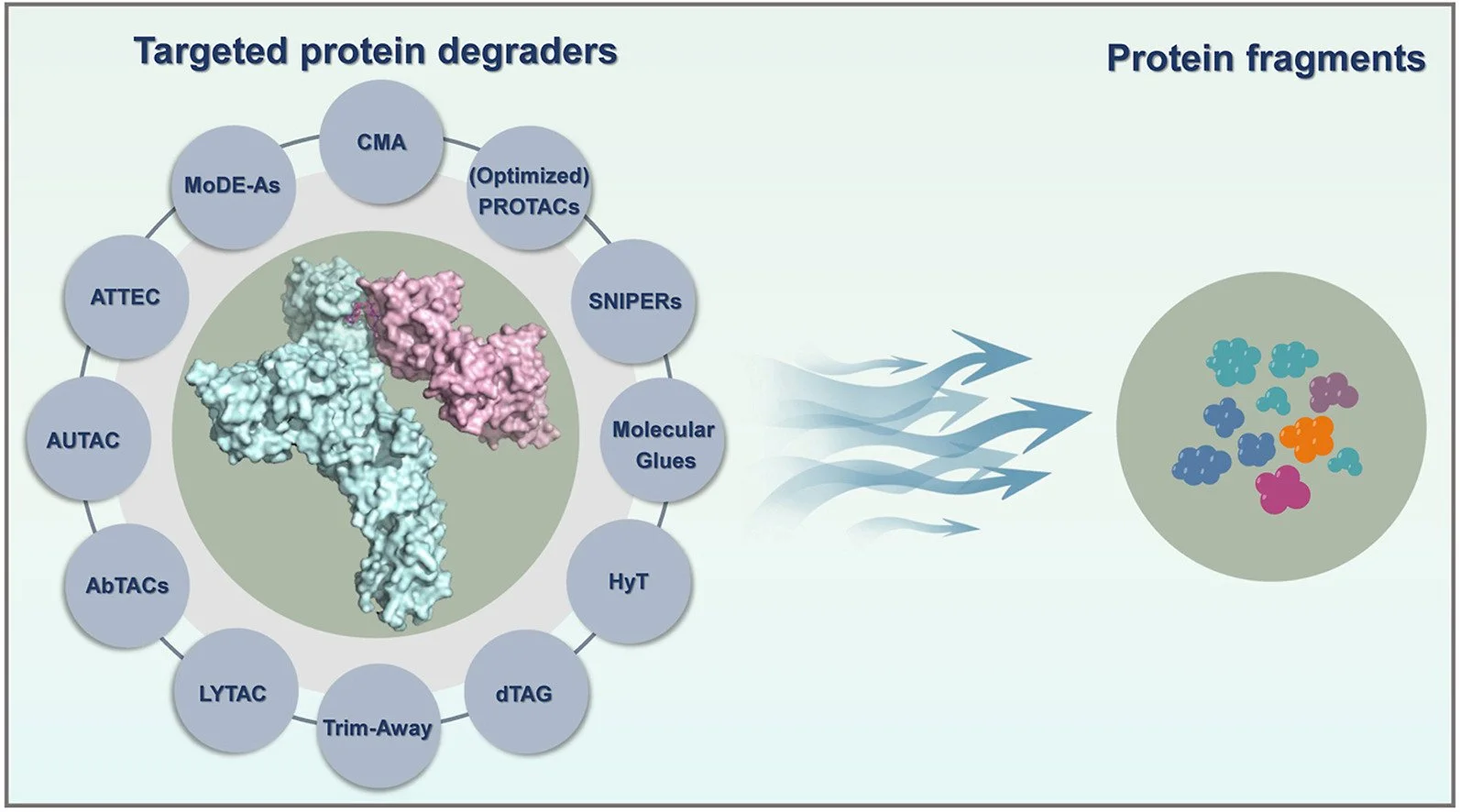 Targeted protein degraders

Protein fragments

CMA

(Optimized) PROTACs

SNIPERs

Molecular Glues

HyT

dTAG

Trim-Away

LYTAC

AbTACs

AUTAC

ATTEC

MoDE-As